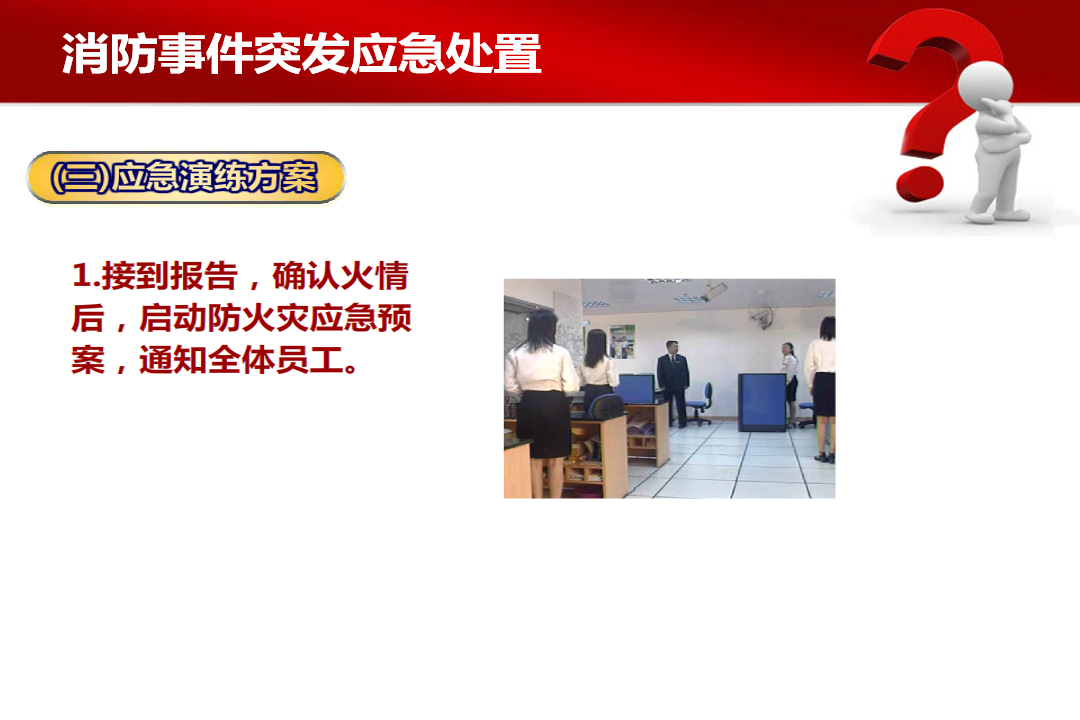 消防事件突发应急处置

(三)应急演练方案

1.接到报告，确认火情后，启动防火灾应急预案，通知全体员工。